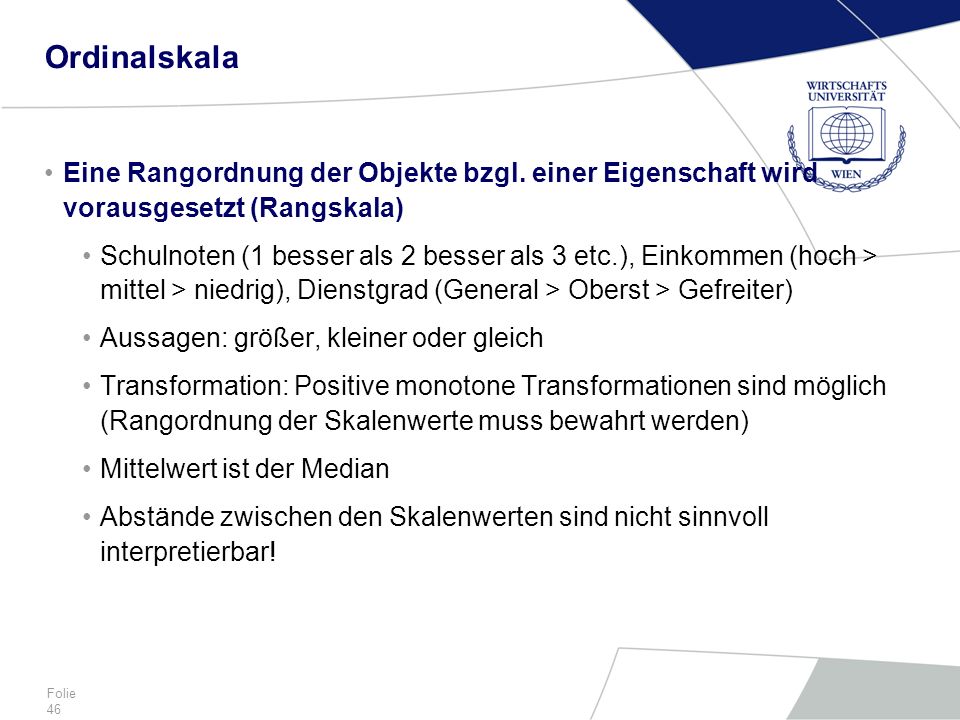 Ordinalskala

WIRTSCHAFTS UNIVERSITÄT WIEN

• Eine Rangordnung der Objekte bzgl. einer Eigenschaft wird vorausgesetzt (Rangskala)

• Schulnoten (1 besser als 2 besser als 3 etc.), Einkommen (hoch > mittel > niedrig), Dienstgrad (General > Oberst > Gefreiter)

• Aussagen: größer, kleiner oder gleich

• Transformation: Positive monotone Transformationen sind möglich (Rangordnung der Skalenwerte muss bewahrt werden)

• Mittelwert ist der Median

• Abstände zwischen den Skalenwerten sind nicht sinnvoll interpretierbar!

Folie 46